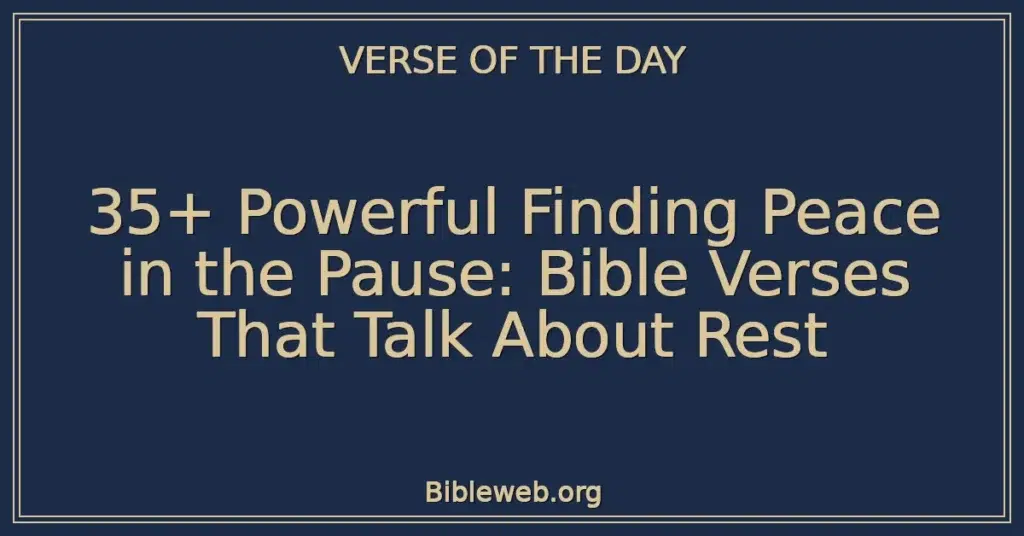 VERSE OF THE DAY

35+ Powerful Finding Peace in the Pause: Bible Verses That Talk About Rest

Bibleweb.org